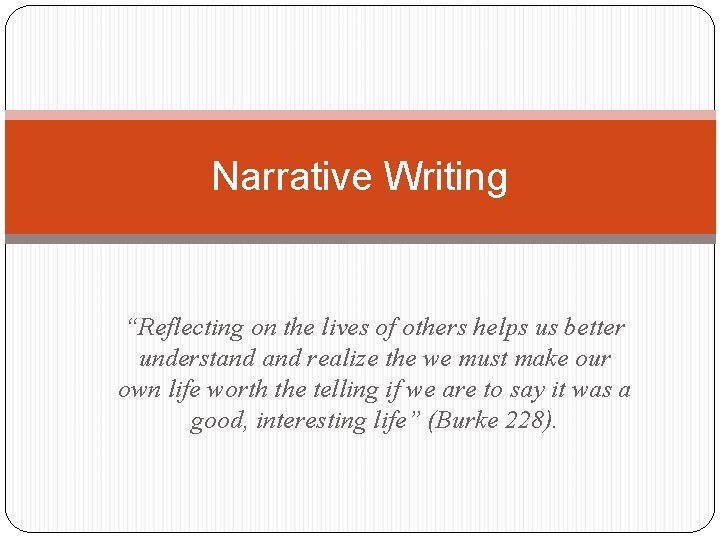 Narrative Writing

“Reflecting on the lives of others helps us better understand and realize the we must make our own life worth the telling if we are to say it was a good, interesting life” (Burke 228).